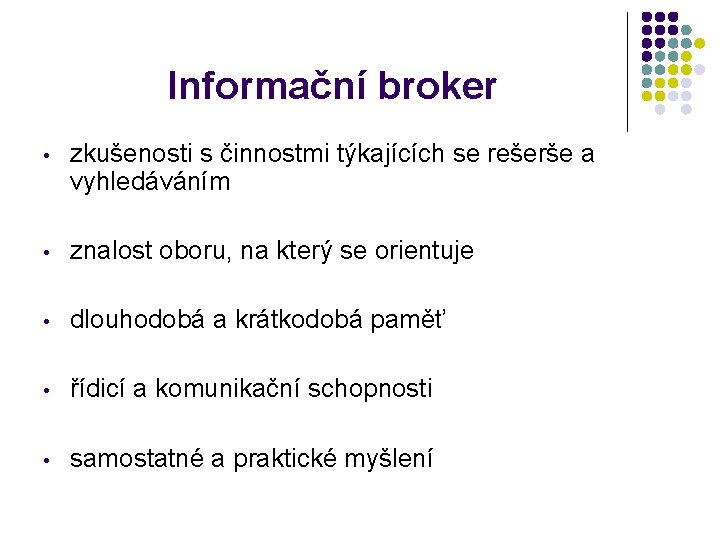 Informační broker

• zkušenosti s činnostmi týkajících se rešerše a vyhledáváním

• znalost oboru, na který se orientuje

• dlouhodobá a krátkodobá paměť

• řídicí a komunikační schopnosti

• samostatné a praktické myšlení